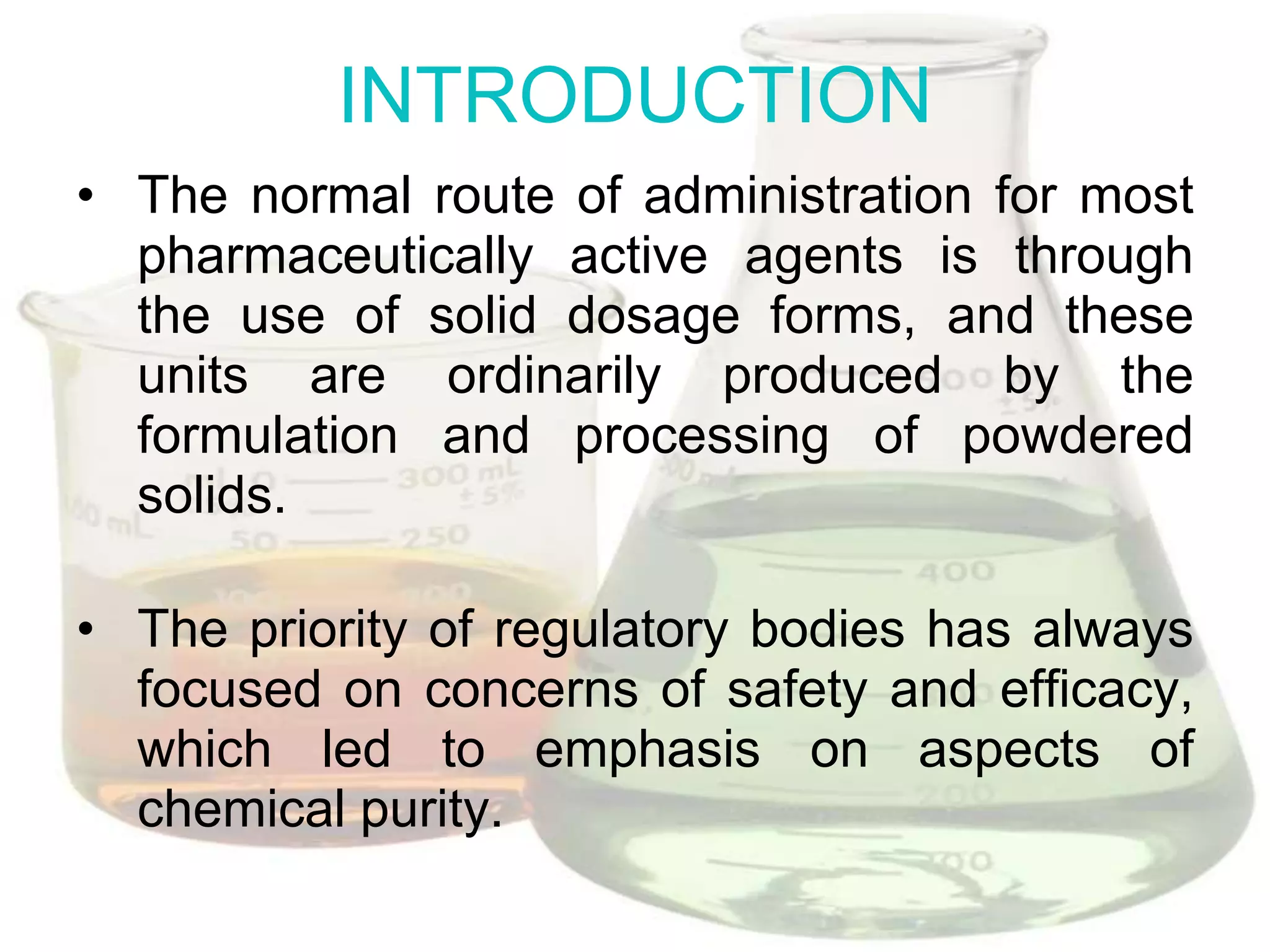 INTRODUCTION

• The normal route of administration for most pharmaceutically active agents is through the use of solid dosage forms, and these units are ordinarily produced by the formulation and processing of powdered solids.

• The priority of regulatory bodies has always focused on concerns of safety and efficacy, which led to emphasis on aspects of chemical purity.